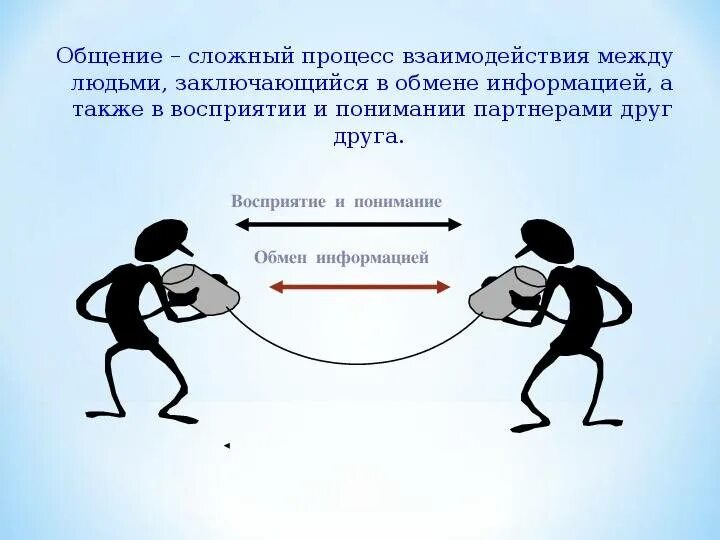 Общение – сложный процесс взаимодействия между людьми, заключающийся в обмене информацией, а также в восприятии и понимании партнерами друг друга.

Восприятие и понимание

Обмен информацией